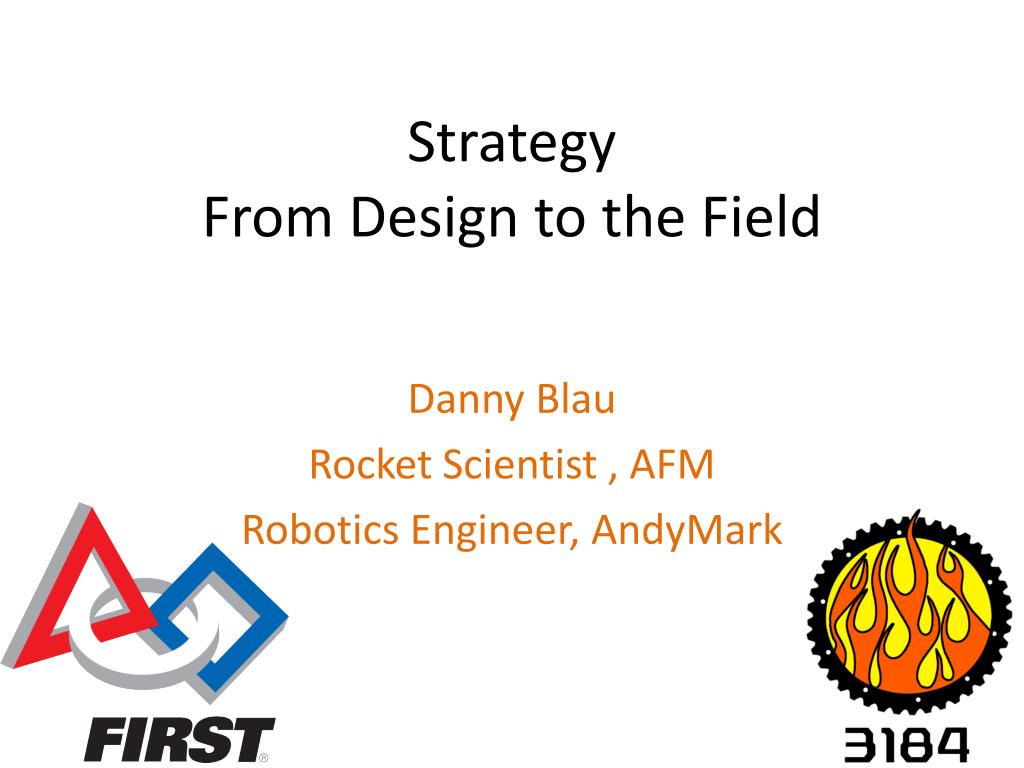 Strategy
From Design to the Field

Danny Blau
Rocket Scientist , AFM
Robotics Engineer, AndyMark

FIRST®

3184